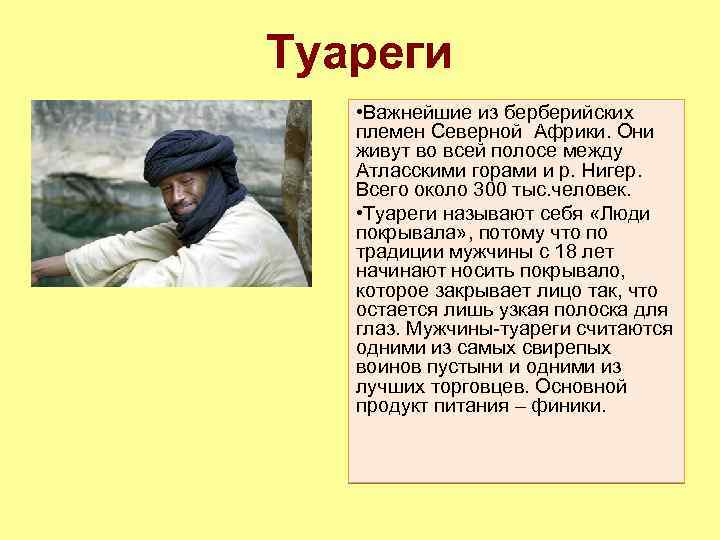 Туареги

•Важнейшие из берберийских племен Северной Африки. Они живут во всей полосе между Атласскими горами и р. Нигер. Всего около 300 тыс.человек.

•Туареги называют себя «Люди покрывала», потому что по традиции мужчины с 18 лет начинают носить покрывало, которое закрывает лицо так, что остается лишь узкая полоска для глаз. Мужчины-туареги считаются одними из самых свирепых воинов пустыни и одними из лучших торговцев. Основной продукт питания – финики.